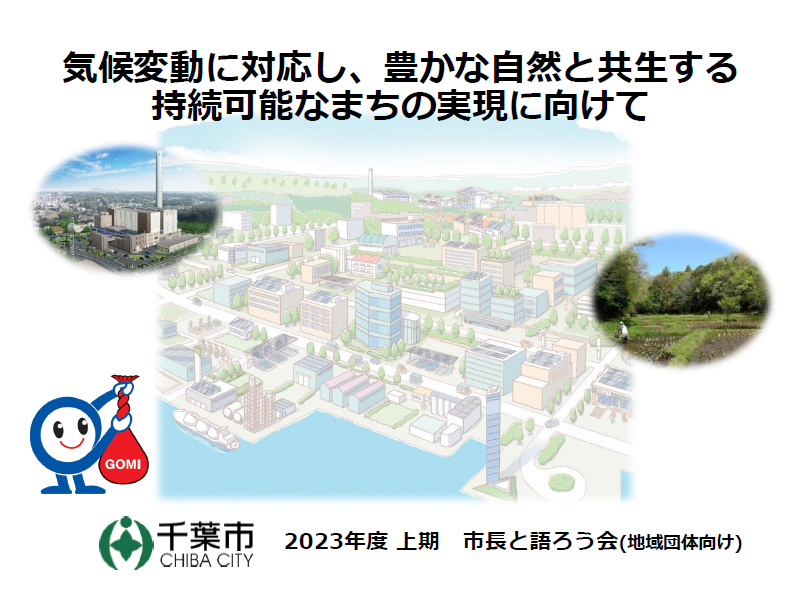 気候変動に対応し、豊かな自然と共生する
持続可能なまちの実現に向けて

GOMI

千葉市
CHIBA CITY

2023年度 上期　市長と語ろう会(地域団体向け)